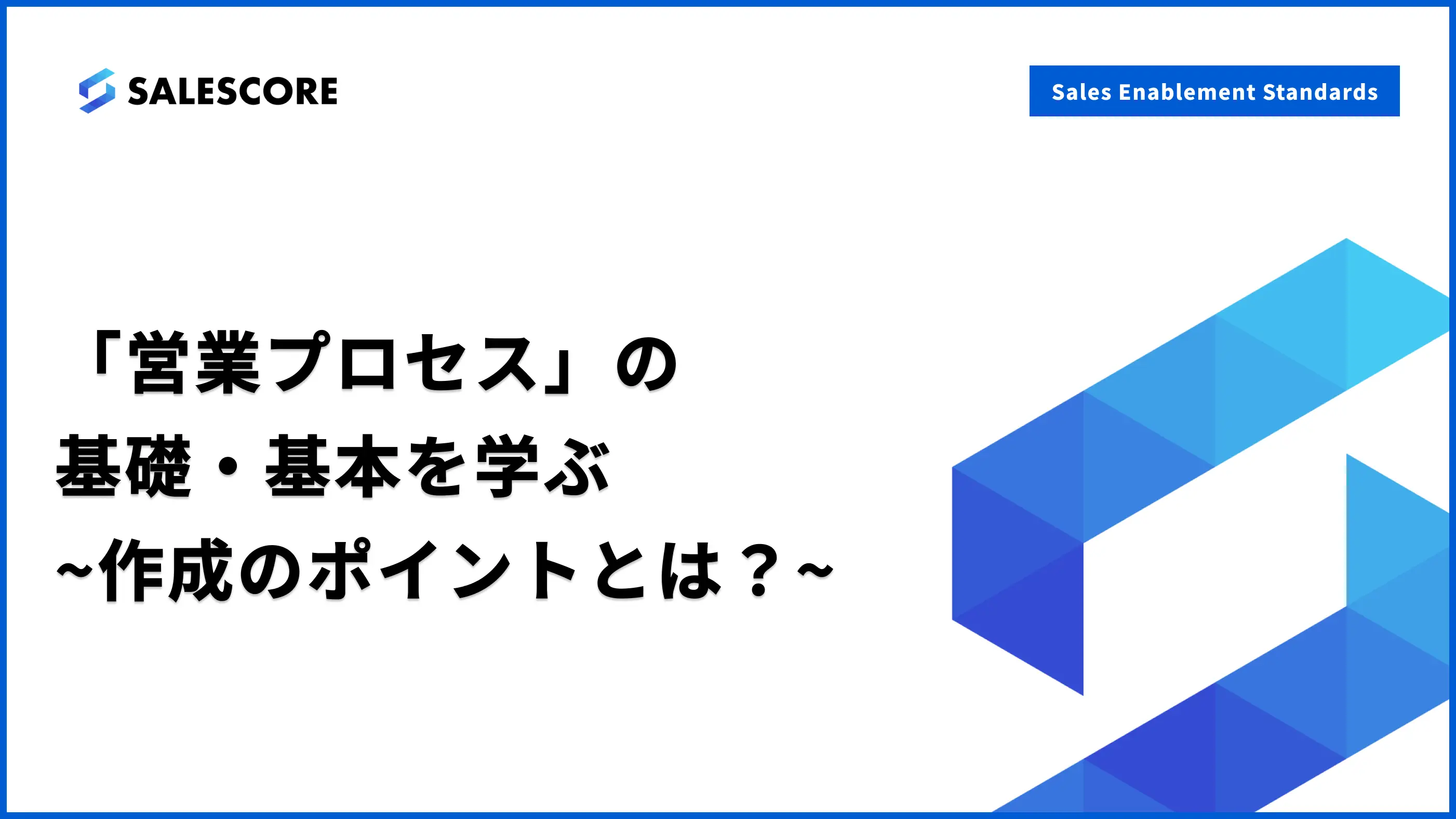 SALESCORE

Sales Enablement Standards

「営業プロセス」の
基礎・基本を学ぶ
~作成のポイントとは？~